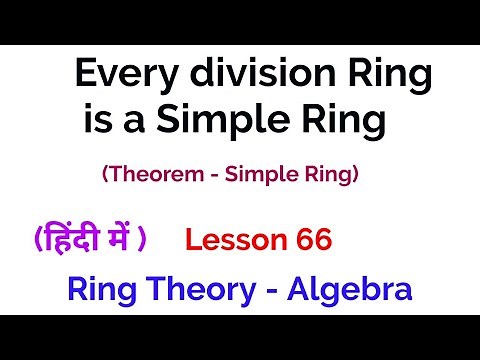 Every division Ring is a Simple Ring

(Theorem - Simple Ring)

(हिंदी में )

Lesson 66

Ring Theory - Algebra